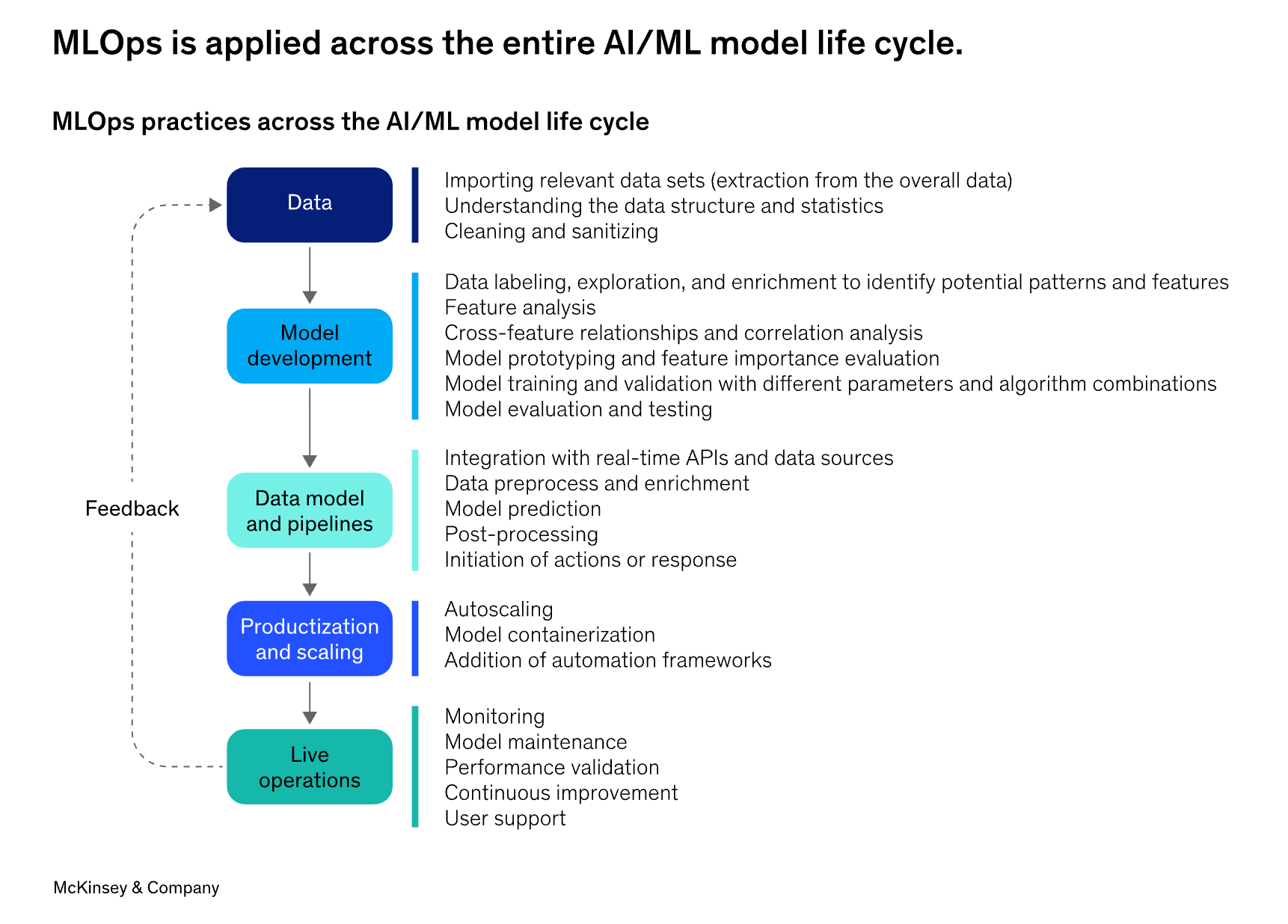 MLOps is applied across the entire AI/ML model life cycle.

MLOps practices across the AI/ML model life cycle

Feedback

Data

Importing relevant data sets (extraction from the overall data)
Understanding the data structure and statistics
Cleaning and sanitizing

Model development

Data labeling, exploration, and enrichment to identify potential patterns and features
Feature analysis
Cross-feature relationships and correlation analysis
Model prototyping and feature importance evaluation
Model training and validation with different parameters and algorithm combinations
Model evaluation and testing

Data model and pipelines

Integration with real-time APIs and data sources
Data preprocess and enrichment
Model prediction
Post-processing
Initiation of actions or response

Productization and scaling

Autoscaling
Model containerization
Addition of automation frameworks

Live operations

Monitoring
Model maintenance
Performance validation
Continuous improvement
User support

McKinsey & Company